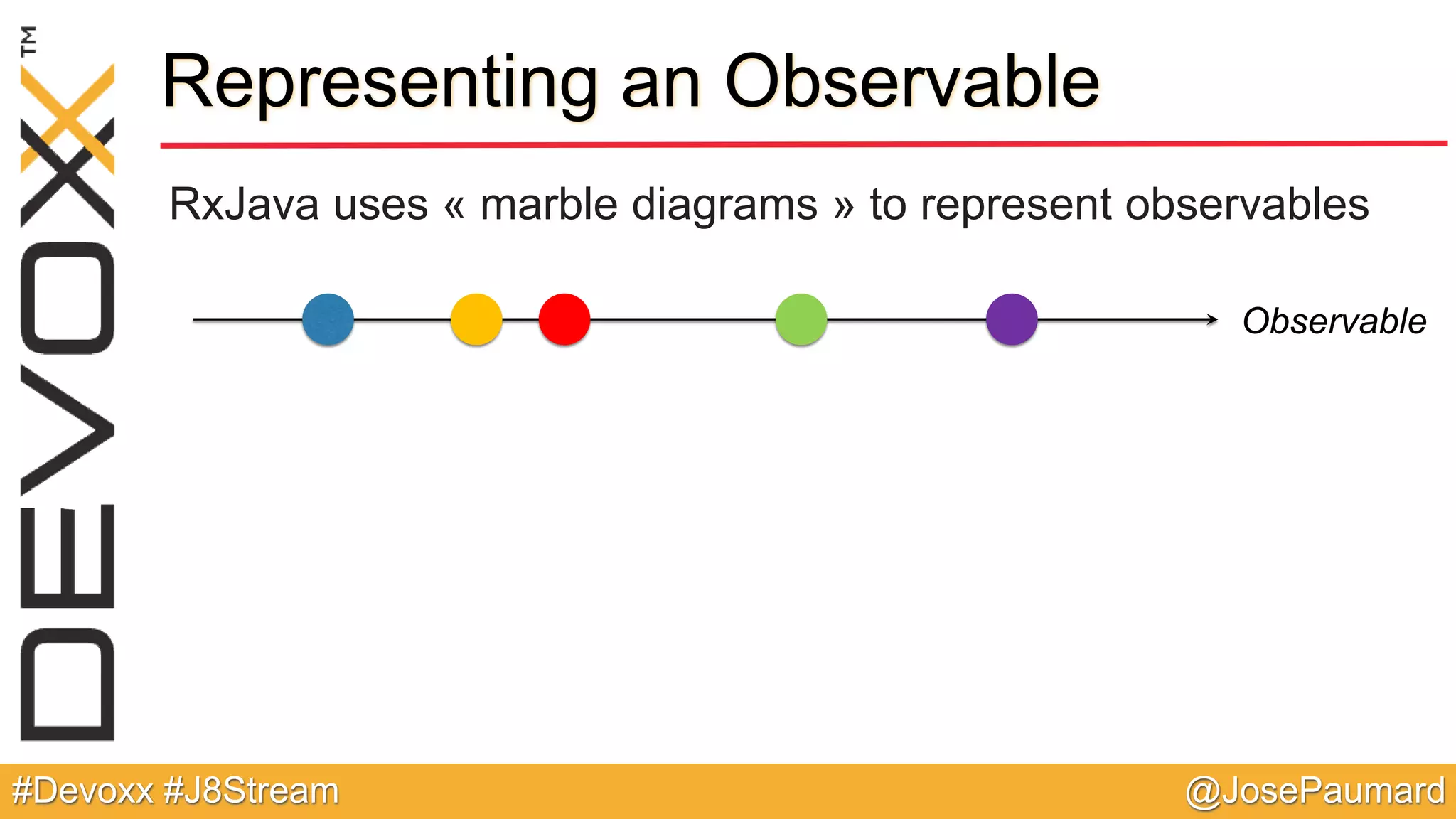 DEVOXX™

Representing an Observable

RxJava uses « marble diagrams » to represent observables

Observable

#Devoxx #J8Stream

@JosePaumard